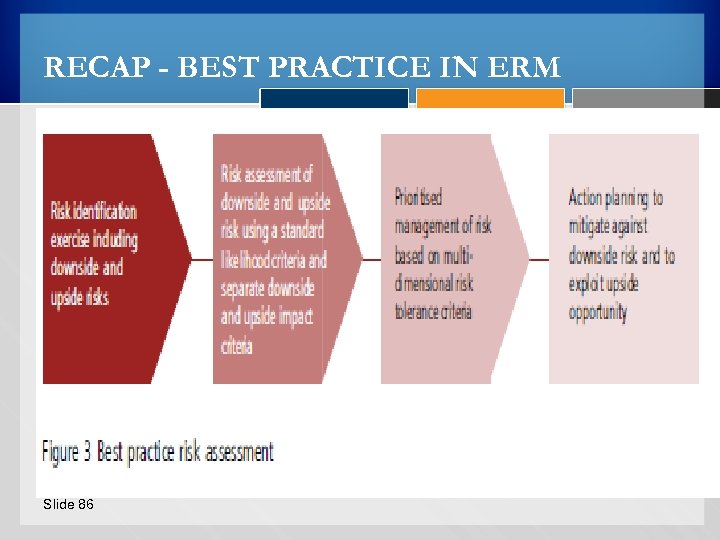 RECAP - BEST PRACTICE IN ERM

Risk identification exercise including downside and upside risks

Risk assessment of downside and upside risk using a standard likelihood criteria and separate downside and upside impact criteria

Prioritised management of risk based on multi-dimensional risk tolerance criteria

Action planning to mitigate against downside risk and to exploit upside opportunity

Figure 3 Best practice risk assessment

Slide 86